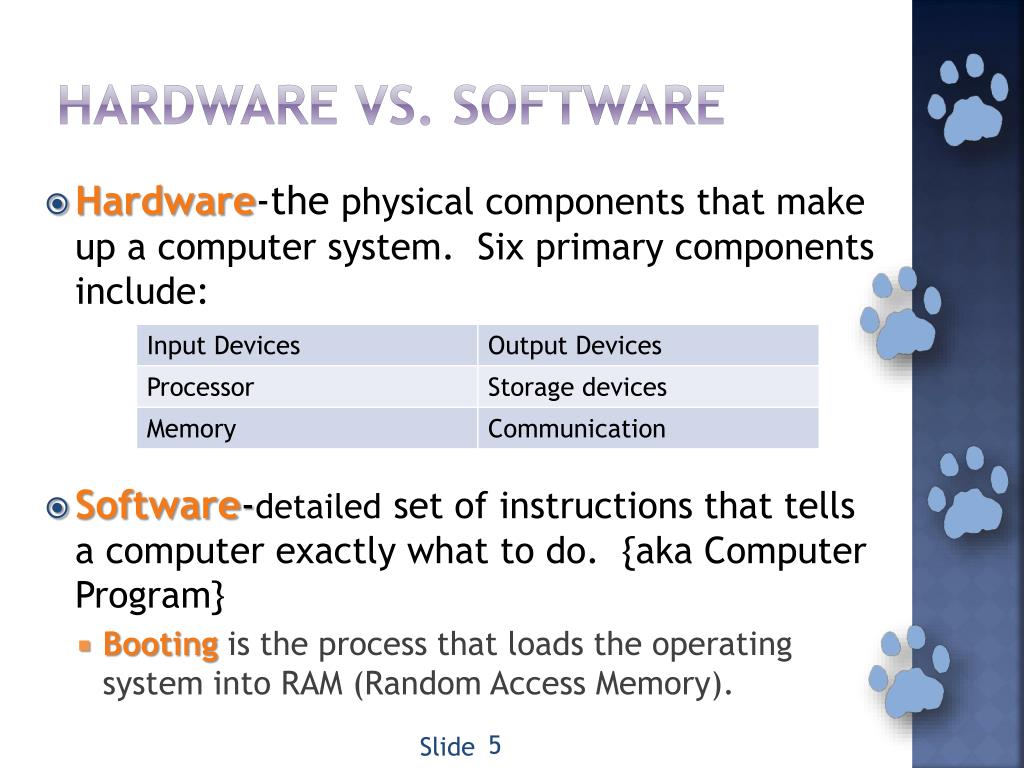 HARDWARE VS. SOFTWARE

Hardware-the physical components that make up a computer system. Six primary components include:

| Input Devices | Output Devices |
|---|---|
| Processor | Storage devices |
| Memory | Communication |

Software-detailed set of instructions that tells a computer exactly what to do. {aka Computer Program}

Booting is the process that loads the operating system into RAM (Random Access Memory).

Slide 5